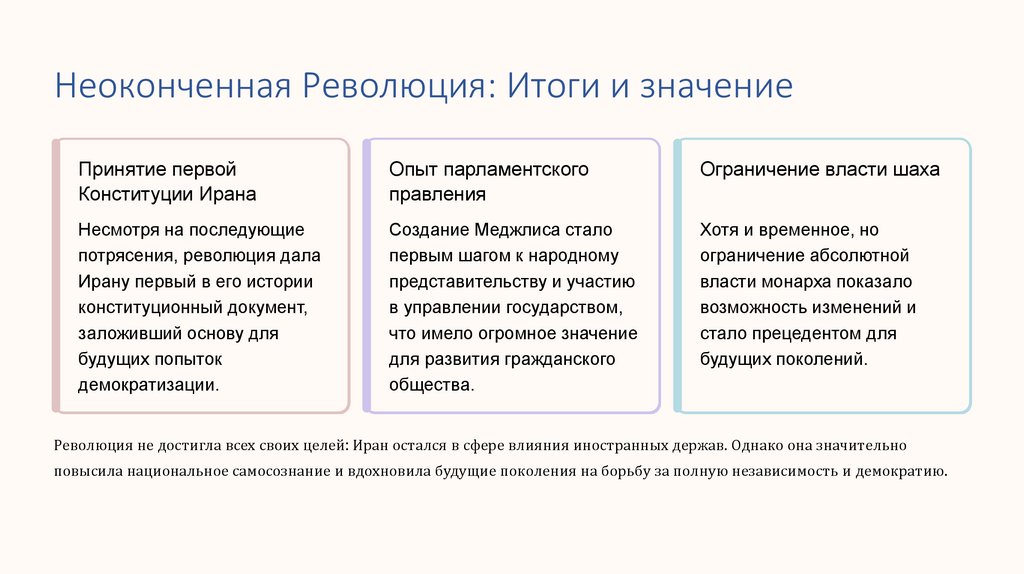 Неоконченная Революция: Итоги и значение

Принятие первой Конституции Ирана

Несмотря на последующие потрясения, революция дала Ирану первый в его истории конституционный документ, заложивший основу для будущих попыток демократизации.

Опыт парламентского правления

Создание Меджлиса стало первым шагом к народному представительству и участию в управлении государством, что имело огромное значение для развития гражданского общества.

Ограничение власти шаха

Хотя и временное, но ограничение абсолютной власти монарха показало возможность изменений и стало прецедентом для будущих поколений.

Революция не достигла всех своих целей: Иран остался в сфере влияния иностранных держав. Однако она значительно повысила национальное самосознание и вдохновила будущие поколения на борьбу за полную независимость и демократию.